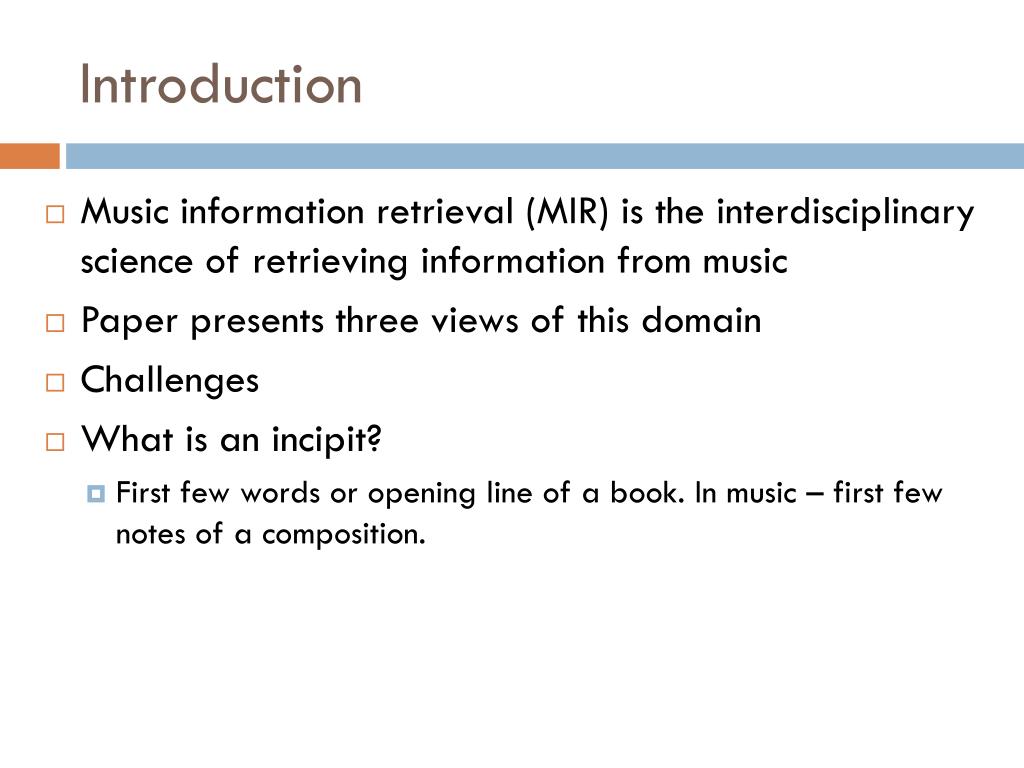 Introduction

Music information retrieval (MIR) is the interdisciplinary science of retrieving information from music

Paper presents three views of this domain

Challenges

What is an incipit?

First few words or opening line of a book. In music – first few notes of a composition.